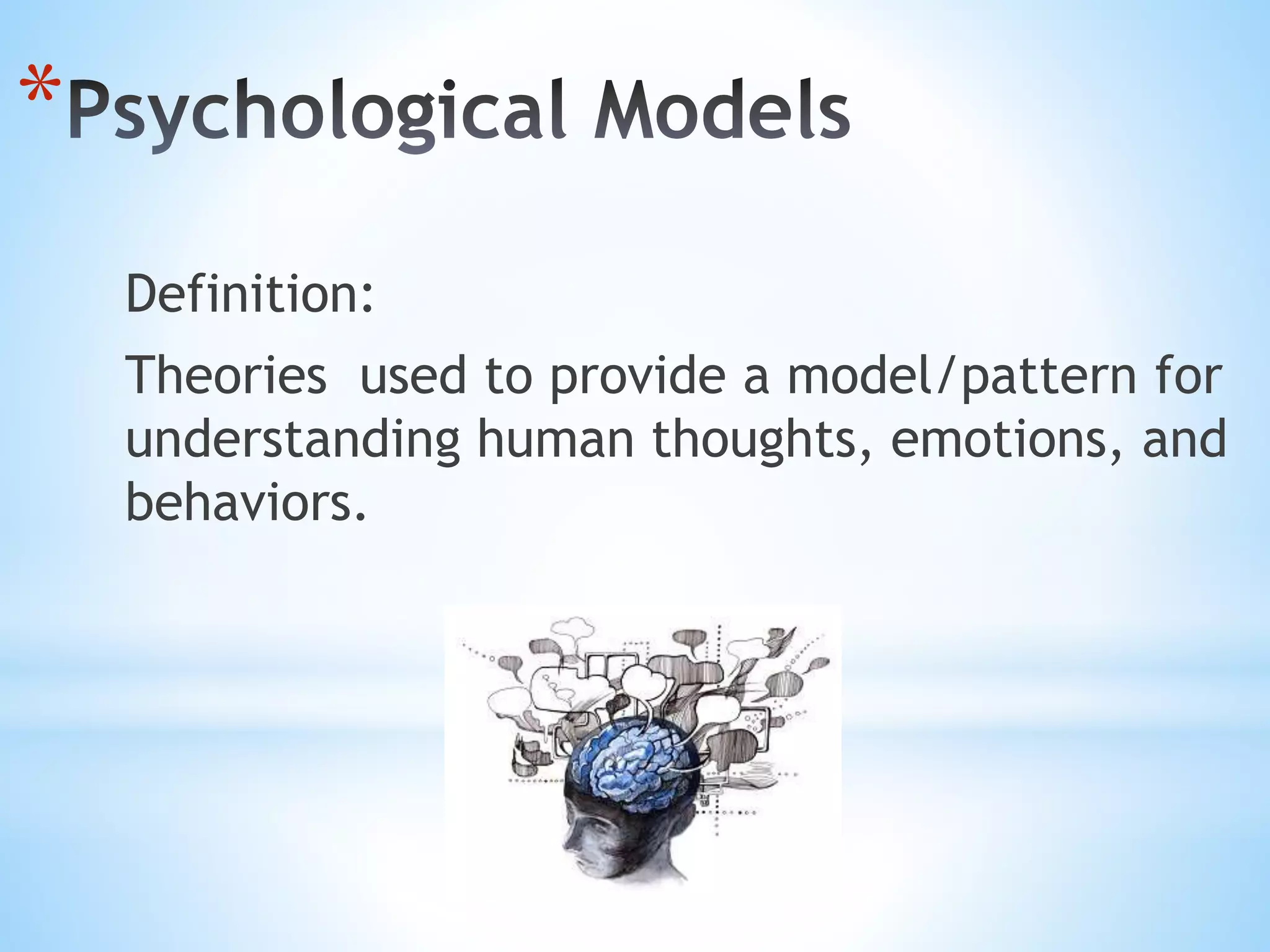 *Psychological Models

Definition:

Theories used to provide a model/pattern for understanding human thoughts, emotions, and behaviors.